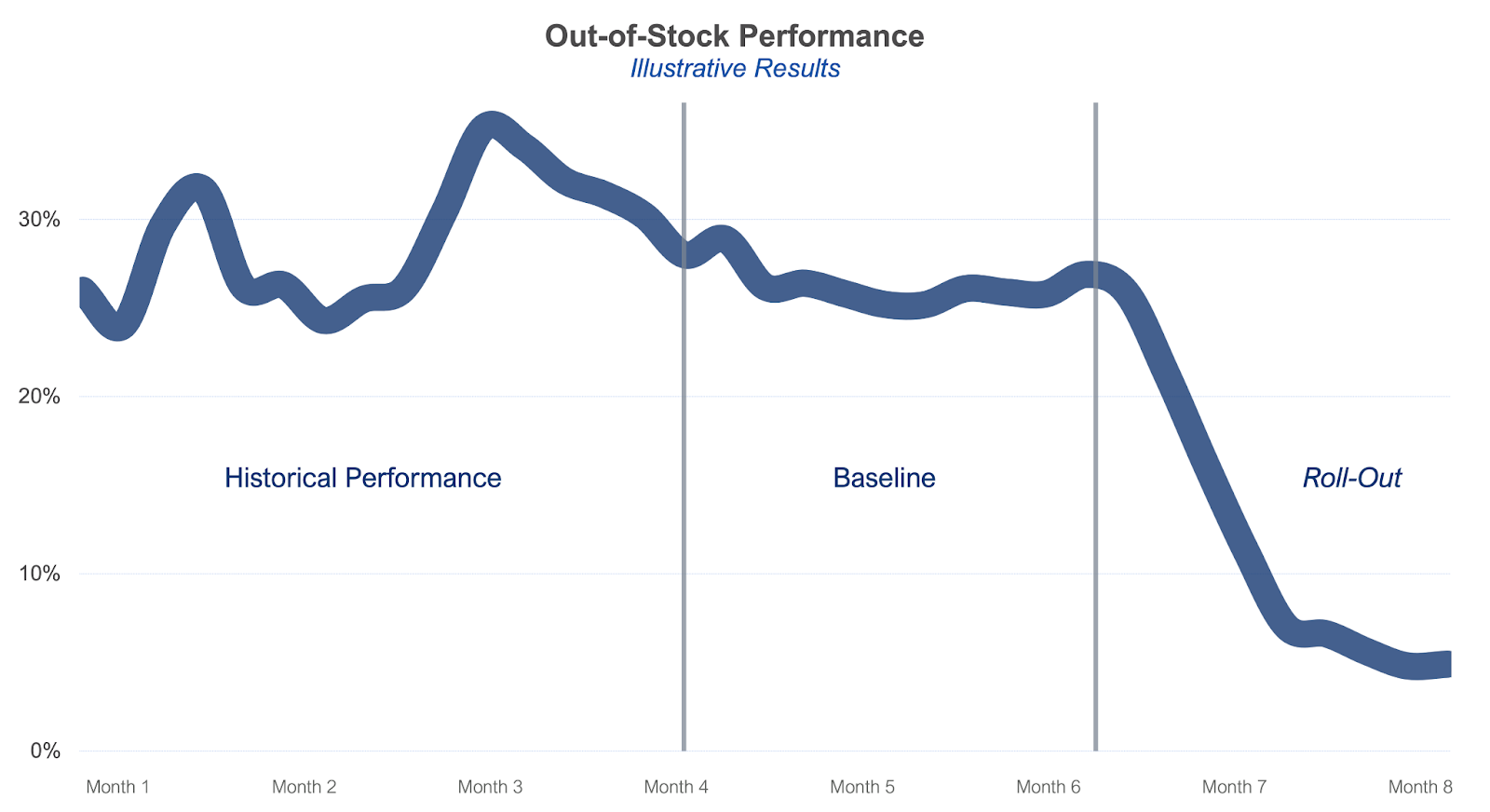 Out-of-Stock Performance
Illustrative Results

30%
20%
10%
0%

Historical Performance
Baseline
Roll-Out

Month 1
Month 2
Month 3
Month 4
Month 5
Month 6
Month 7
Month 8